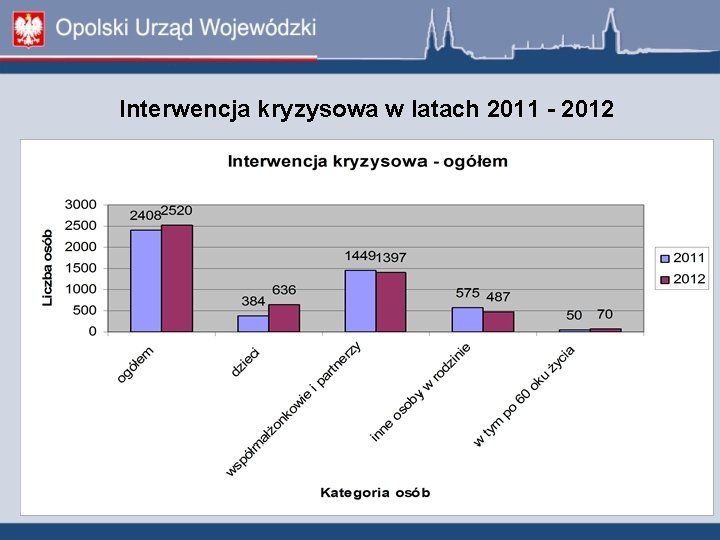 Opolski Urząd Wojewódzki

Interwencja kryzysowa w latach 2011 - 2012

Interwencja kryzysowa - ogółem

Liczba osób

3000
2500
2000
1500
1000
500
0

2408 2520
384 636
1449 1397
575 487
50 70

2011
2012

ogółem
dzieci
współmałżonkowie i partnerzy
inne osoby w rodzinie
w tym po 60 oku życia

Kategoria osób